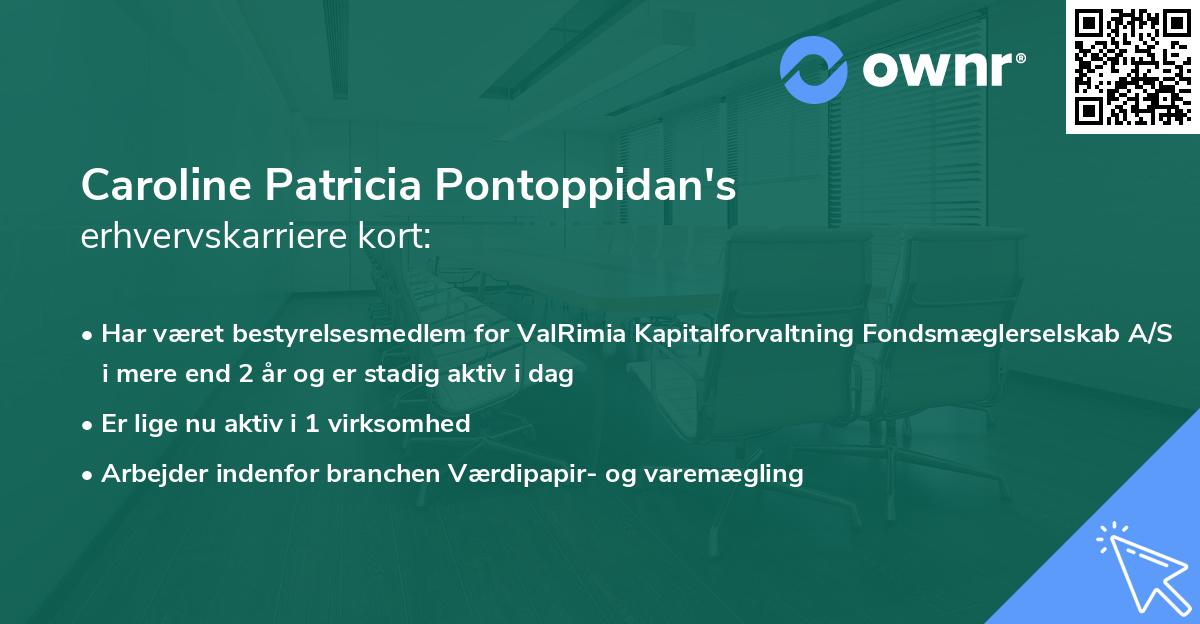 ownr®

Caroline Patricia Pontoppidan's erhvervskarriere kort:

• Har været bestyrelsesmedlem for ValRimia Kapitalforvaltning Fondsmæglerselskab A/S i mere end 2 år og er stadig aktiv i dag

• Er lige nu aktiv i 1 virksomhed

• Arbejder indenfor branchen Værdipapir- og varemægling